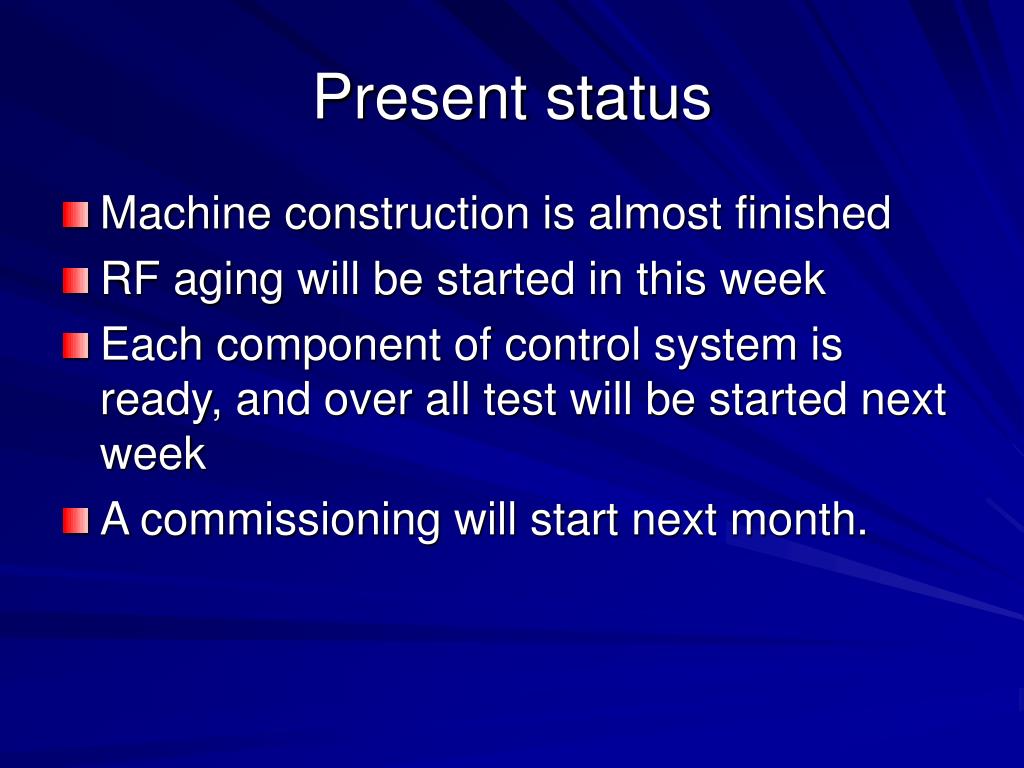 Present status

Machine construction is almost finished

RF aging will be started in this week

Each component of control system is ready, and over all test will be started next week

A commissioning will start next month.